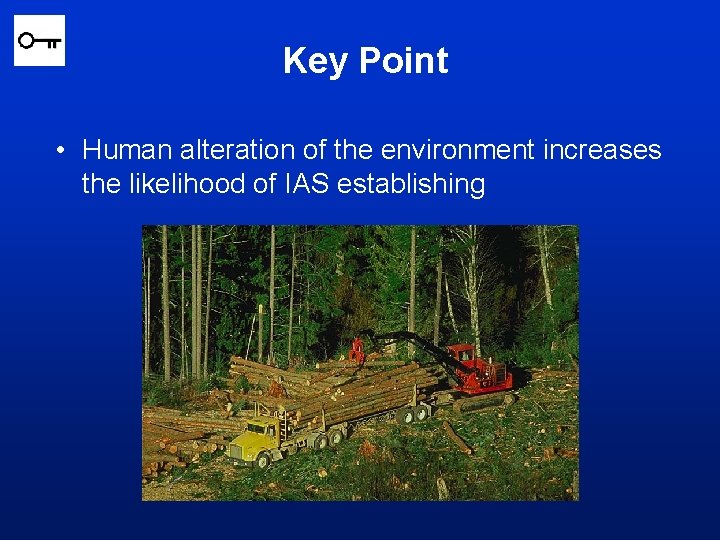 Key Point

• Human alteration of the environment increases the likelihood of IAS establishing